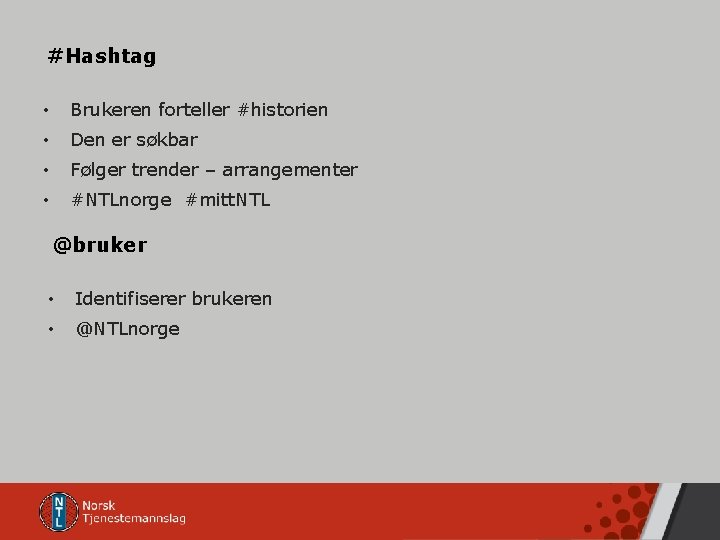 #Hashtag

• Brukeren forteller #historien
• Den er søkbar
• Følger trender – arrangementer
• #NTLnorge #mittNTL

@bruker

• Identifiserer brukeren
• @NTLnorge

NTL
Norsk
Tjenestemannslag